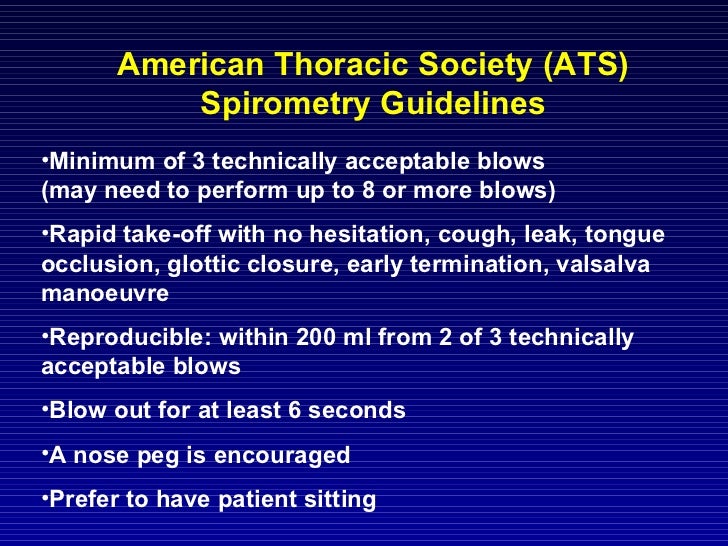 American Thoracic Society (ATS) Spirometry Guidelines

•Minimum of 3 technically acceptable blows (may need to perform up to 8 or more blows)

•Rapid take-off with no hesitation, cough, leak, tongue occlusion, glottic closure, early termination, valsalva manoeuvre

•Reproducible: within 200 ml from 2 of 3 technically acceptable blows

•Blow out for at least 6 seconds

•A nose peg is encouraged

•Prefer to have patient sitting